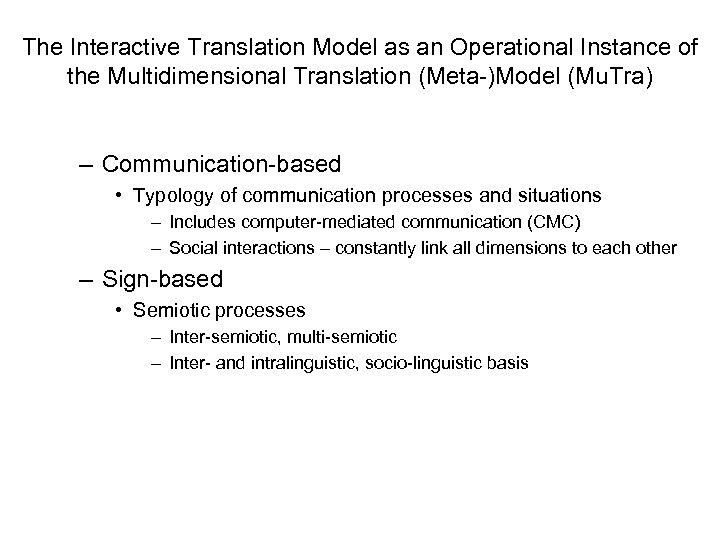 The Interactive Translation Model as an Operational Instance of the Multidimensional Translation (Meta-)Model (MuTra)

– Communication-based
• Typology of communication processes and situations
– Includes computer-mediated communication (CMC)
– Social interactions – constantly link all dimensions to each other
– Sign-based
• Semiotic processes
– Inter-semiotic, multi-semiotic
– Inter- and intralinguistic, socio-linguistic basis